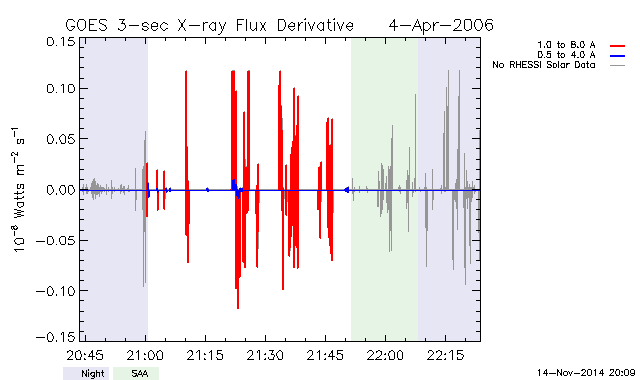 GOES 3-sec X-ray Flux Derivative 4-Apr-2006

1.0 to 8.0 A
0.5 to 4.0 A
No RHESSI Solar Data

$10^{-8}$ Watts $m^{-2}$ $s^{-1}$

0.15
0.10
0.05
0.00
−0.05
−0.10
−0.15

20:45
21:00
21:15
21:30
21:45
22:00
22:15

Night
SAA

14-Nov-2014 20:09